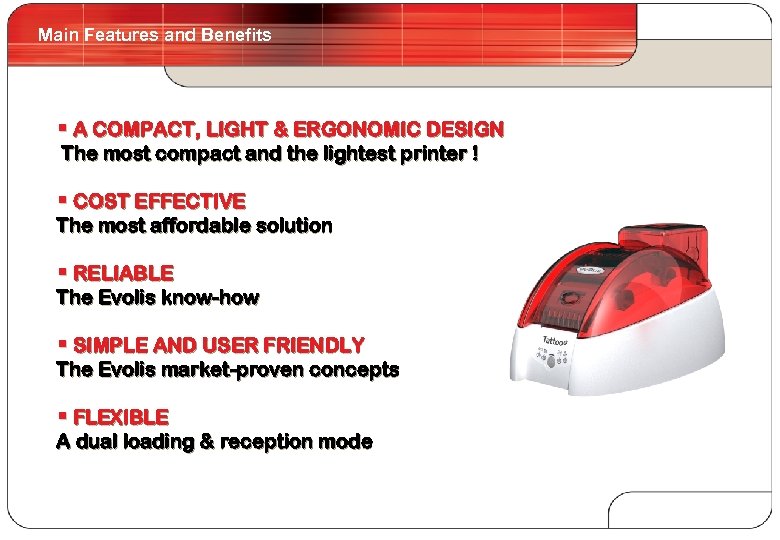 Main Features and Benefits

▪ A COMPACT, LIGHT & ERGONOMIC DESIGN
The most compact and the lightest printer !

▪ COST EFFECTIVE
The most affordable solution

▪ RELIABLE
The Evolis know-how

▪ SIMPLE AND USER FRIENDLY
The Evolis market-proven concepts

▪ FLEXIBLE
A dual loading & reception mode

Tattoo